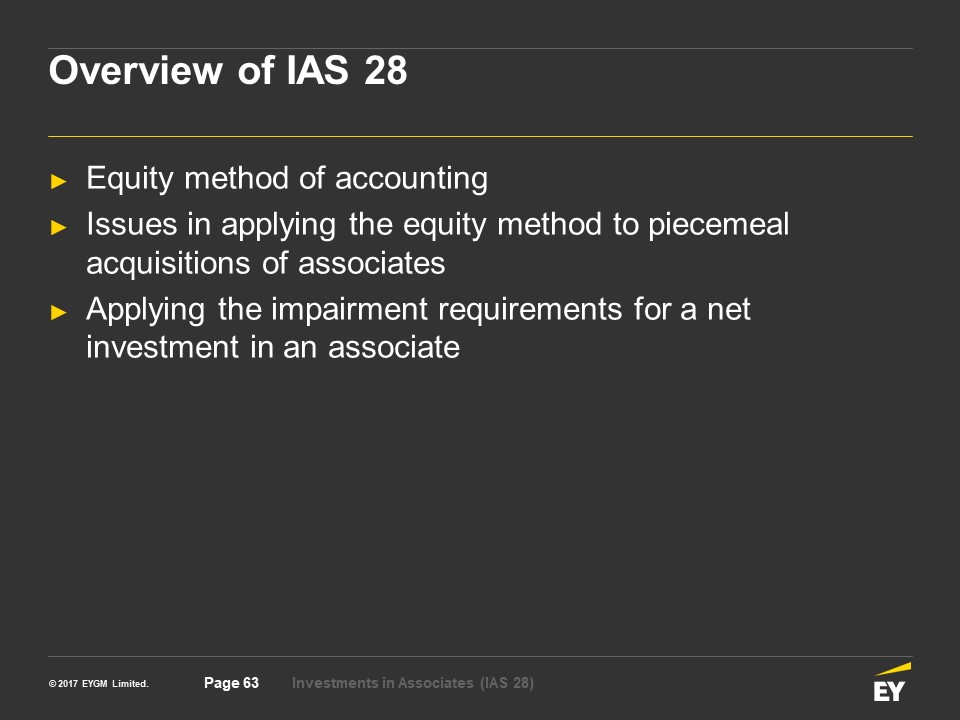 Overview of IAS 28

► Equity method of accounting
► Issues in applying the equity method to piecemeal acquisitions of associates
► Applying the impairment requirements for a net investment in an associate

© 2017 EYGM Limited. Page 63 Investments in Associates (IAS 28)

EY